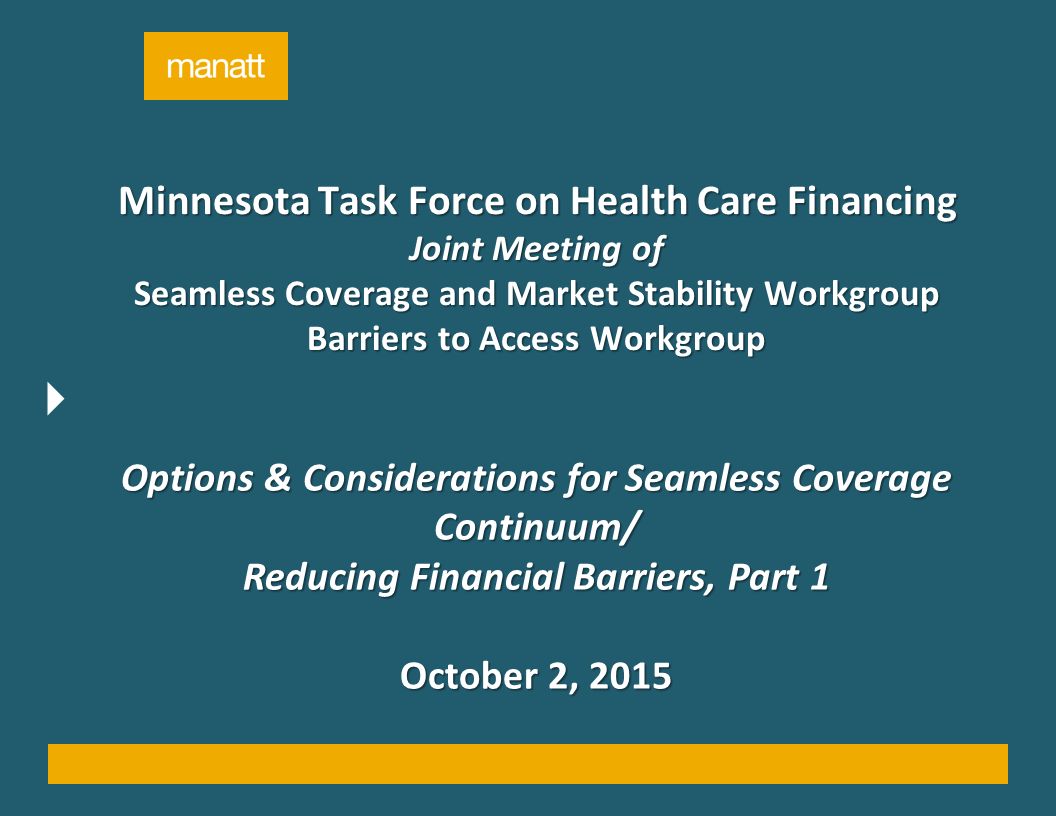 manatt

Minnesota Task Force on Health Care Financing
Joint Meeting of
Seamless Coverage and Market Stability Workgroup
Barriers to Access Workgroup

Options & Considerations for Seamless Coverage Continuum/
Reducing Financial Barriers, Part 1

October 2, 2015